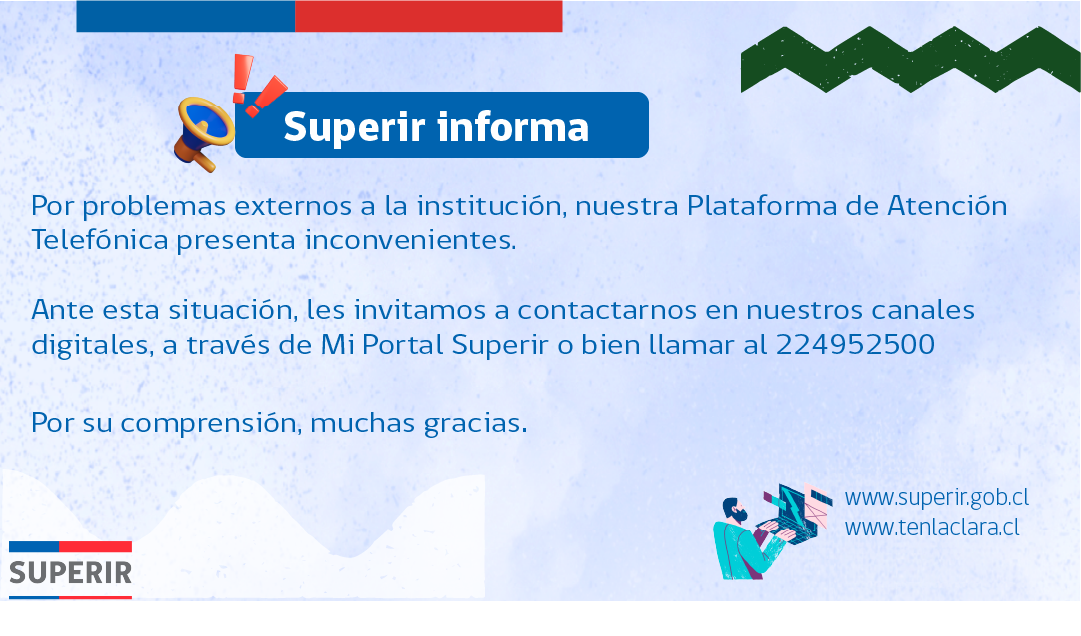 Superir informa

Por problemas externos a la institución, nuestra Plataforma de Atención Telefónica presenta inconvenientes.

Ante esta situación, les invitamos a contactarnos en nuestros canales digitales, a través de Mi Portal Superir o bien llamar al 224952500

Por su comprensión, muchas gracias.

www.superir.gob.cl
www.tenlaclara.cl

SUPERIR